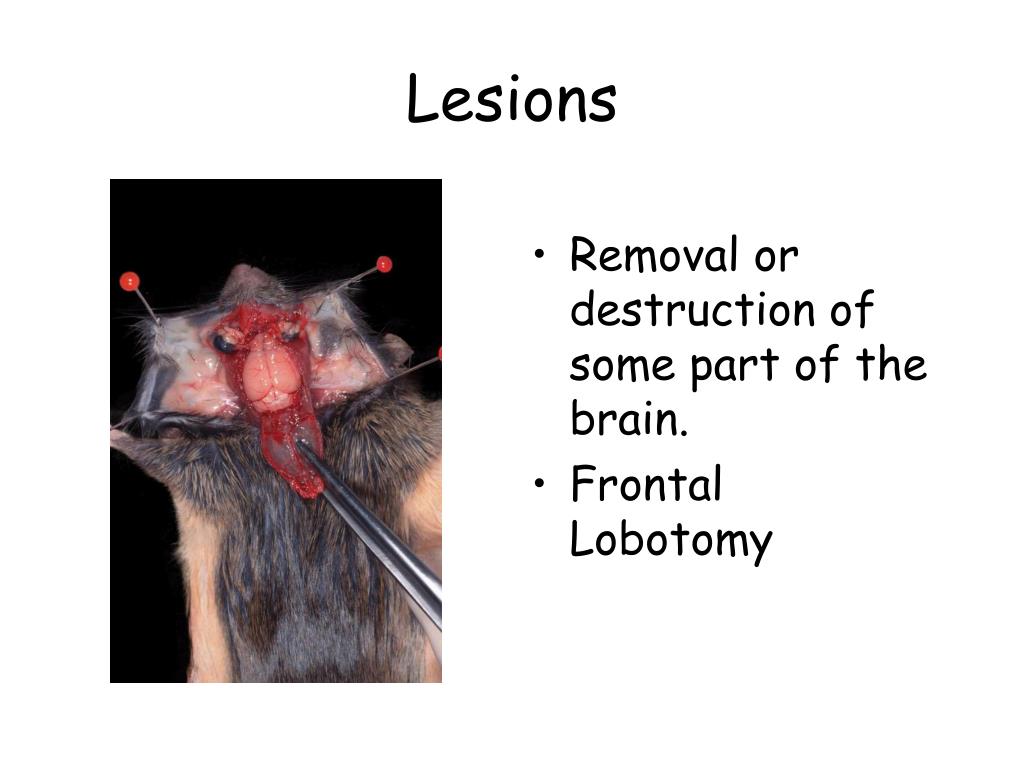 Lesions

• Removal or destruction of some part of the brain.
• Frontal Lobotomy